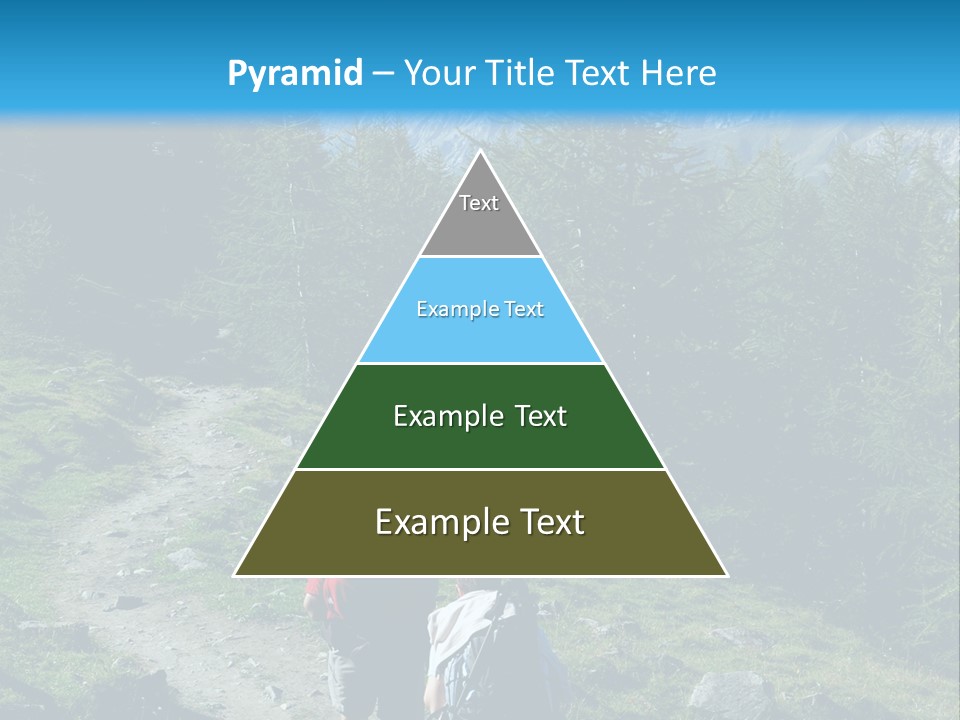 Pyramid – Your Title Text Here

Text

Example Text

Example Text

Example Text